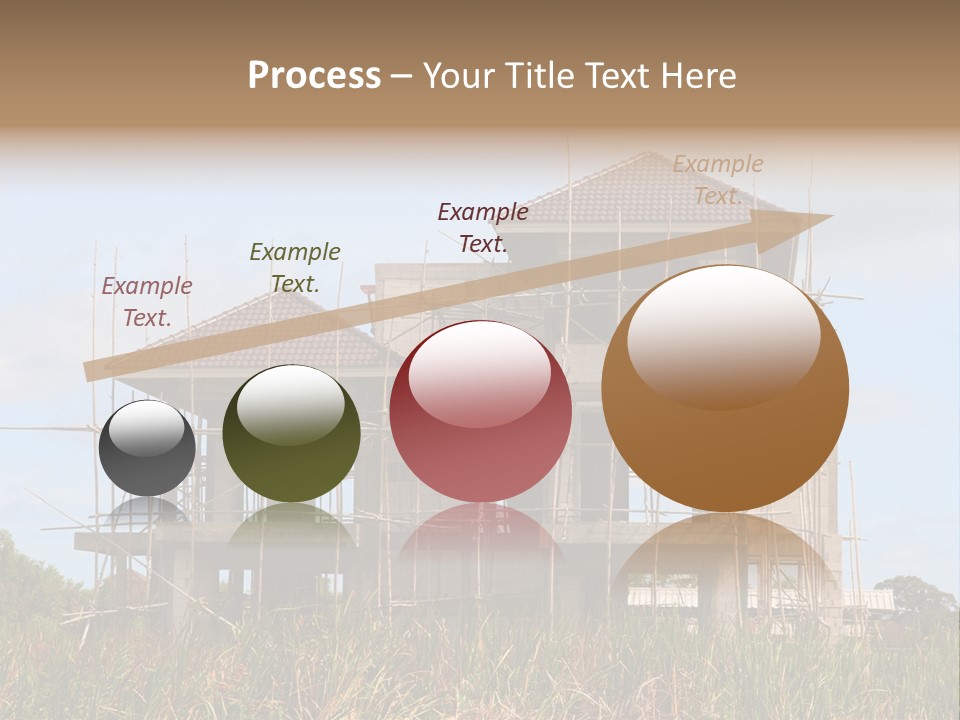 Process – Your Title Text Here

Example Text.

Example Text.

Example Text.

Example Text.